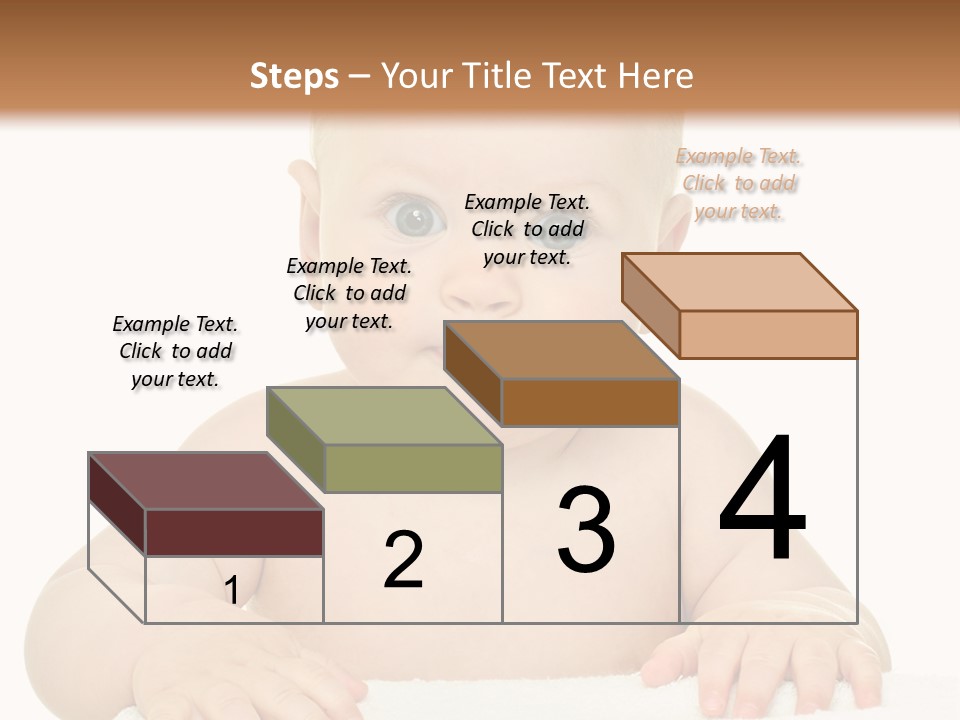 Steps – Your Title Text Here

Example Text. Click to add your text.

Example Text. Click to add your text.

Example Text. Click to add your text.

Example Text. Click to add your text.

1

2

3

4